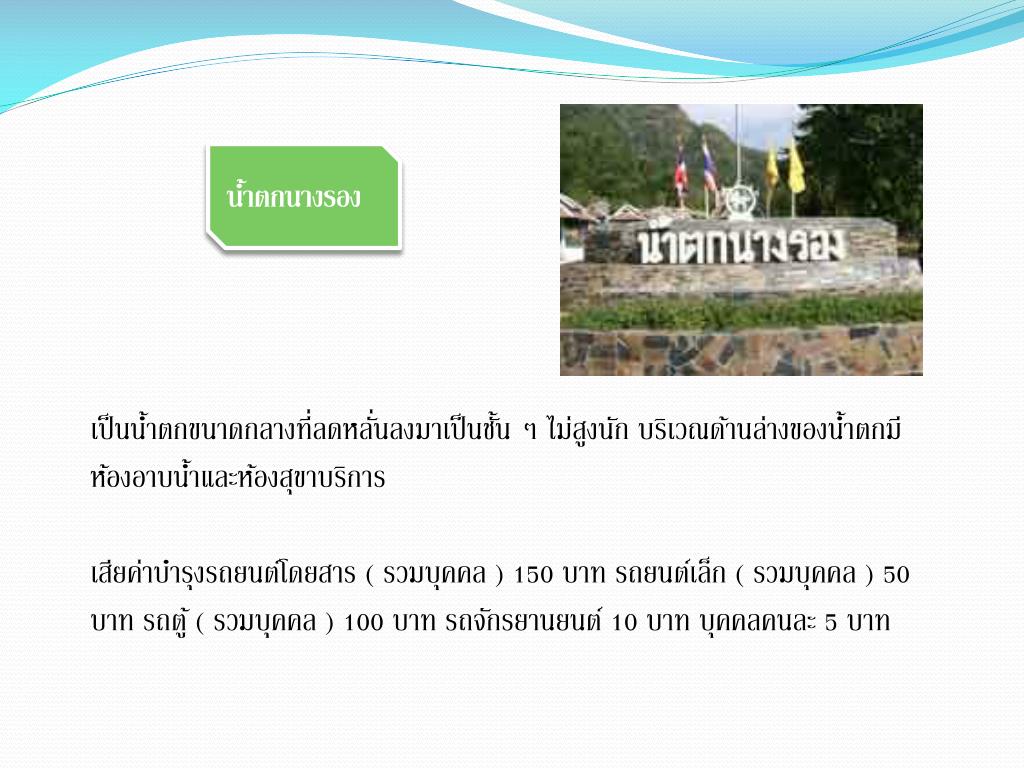 น้ำตกนางรอง

น้ำตกนางรอง

เป็นน้ำตกขนาดกลางที่ลดหลั่นลงมาเป็นชั้น ๆ ไม่สูงนัก บริเวณด้านล่างของน้ำตกมีห้องอาบน้ำและห้องสุขาบริการ

เสียค่าบำรุงรถยนต์โดยสาร ( รวมบุคคล ) 150 บาท รถยนต์เล็ก ( รวมบุคคล ) 50 บาท รถตู้ ( รวมบุคคล ) 100 บาท รถจักรยานยนต์ 10 บาท บุคคลคนละ 5 บาท